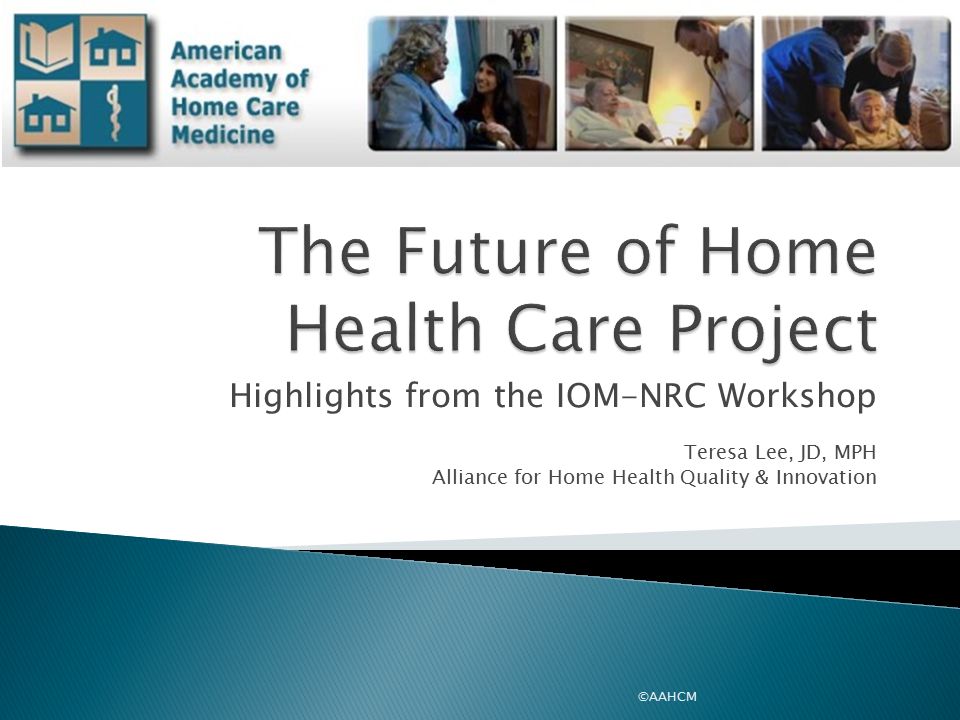 American Academy of Home Care Medicine

The Future of Home Health Care Project

Highlights from the IOM-NRC Workshop

Teresa Lee, JD, MPH
Alliance for Home Health Quality & Innovation

©AAHCM